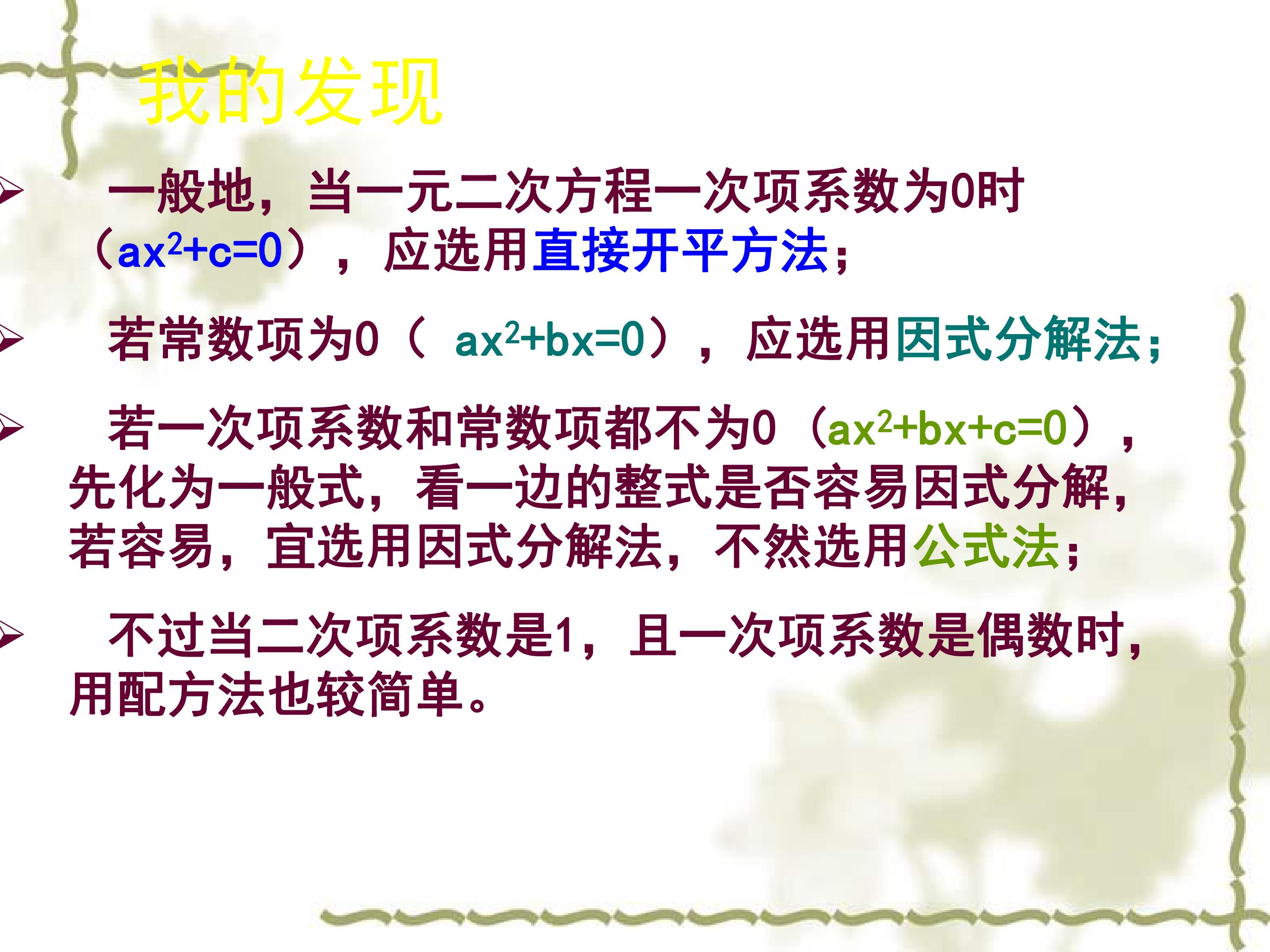 我的发现

➢ 一般地，当一元二次方程一次项系数为0时（$ax^2+c=0$），应选用直接开平方法；

➢ 若常数项为0（$ax^2+bx=0$），应选用因式分解法；

➢ 若一次项系数和常数项都不为0（$ax^2+bx+c=0$），先化为一般式，看一边的整式是否容易因式分解，若容易，宜选用因式分解法，不然选用公式法；

➢ 不过当二次项系数是1，且一次项系数是偶数时，用配方法也较简单。